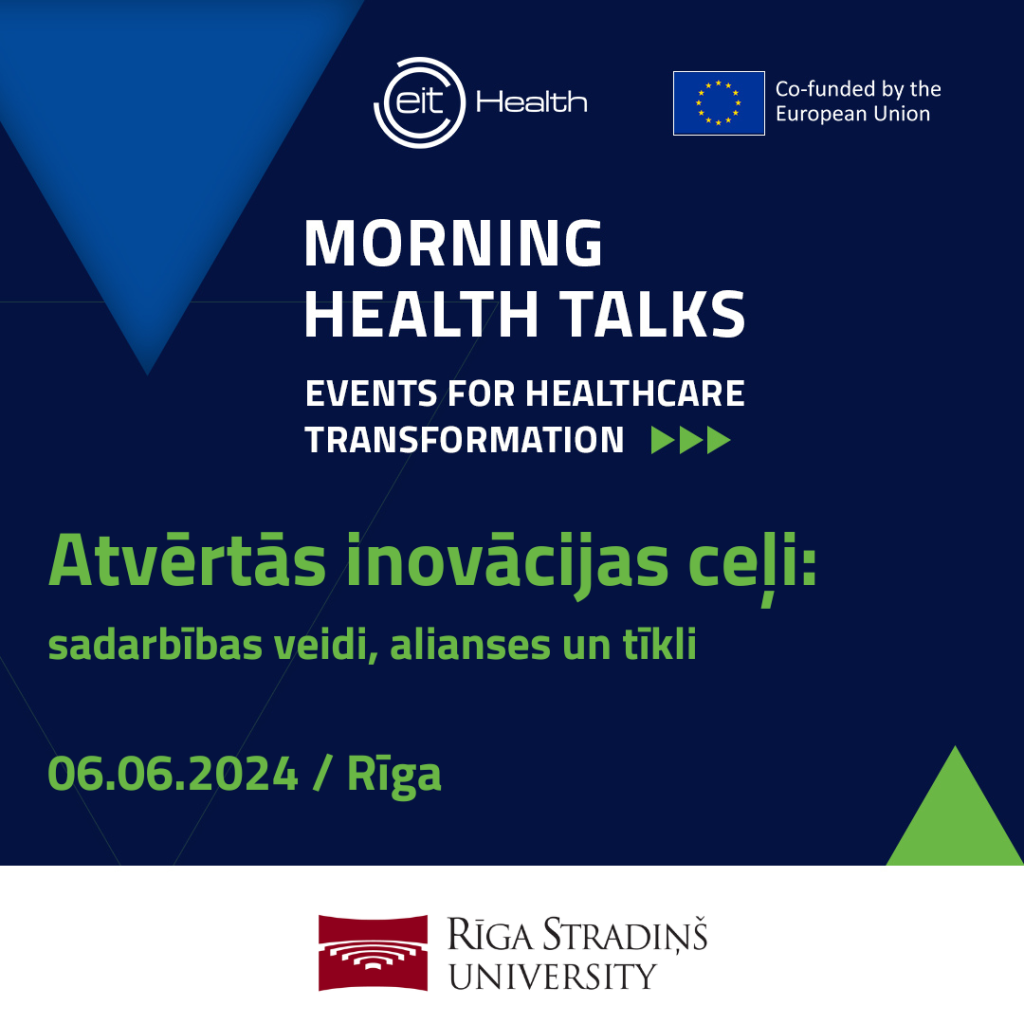 eit Health

Co-funded by the European Union

MORNING HEALTH TALKS

EVENTS FOR HEALTHCARE TRANSFORMATION

Atvērtās inovācijas ceļi:

sadarbības veidi, alianses un tīkli

06.06.2024 / Rīga

RĪGA STRADIŅŠ UNIVERSITY